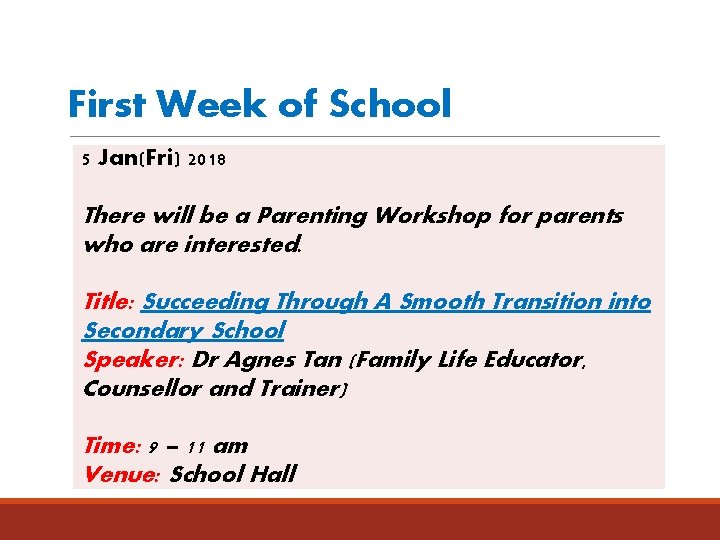 First Week of School

5 Jan(Fri) 2018

There will be a Parenting Workshop for parents who are interested.

Title: Succeeding Through A Smooth Transition into Secondary School
Speaker: Dr Agnes Tan (Family Life Educator, Counsellor and Trainer)

Time: 9 – 11 am
Venue: School Hall